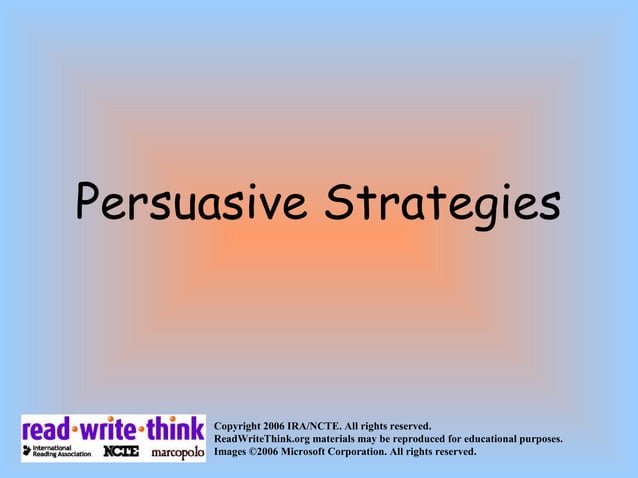 Persuasive Strategies

read·write·think
International Reading Association NCTE marcopolo

Copyright 2006 IRA/NCTE. All rights reserved.
ReadWriteThink.org materials may be reproduced for educational purposes.
Images ©2006 Microsoft Corporation. All rights reserved.